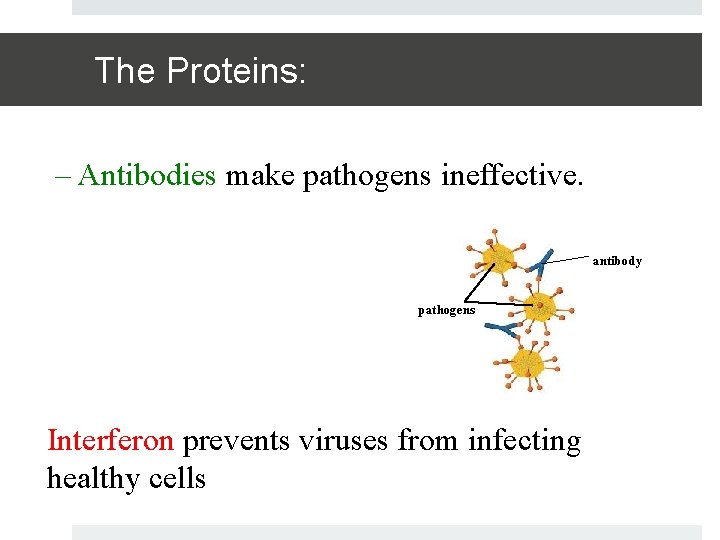 The Proteins:

– Antibodies make pathogens ineffective.

antibody

pathogens

Interferon prevents viruses from infecting healthy cells